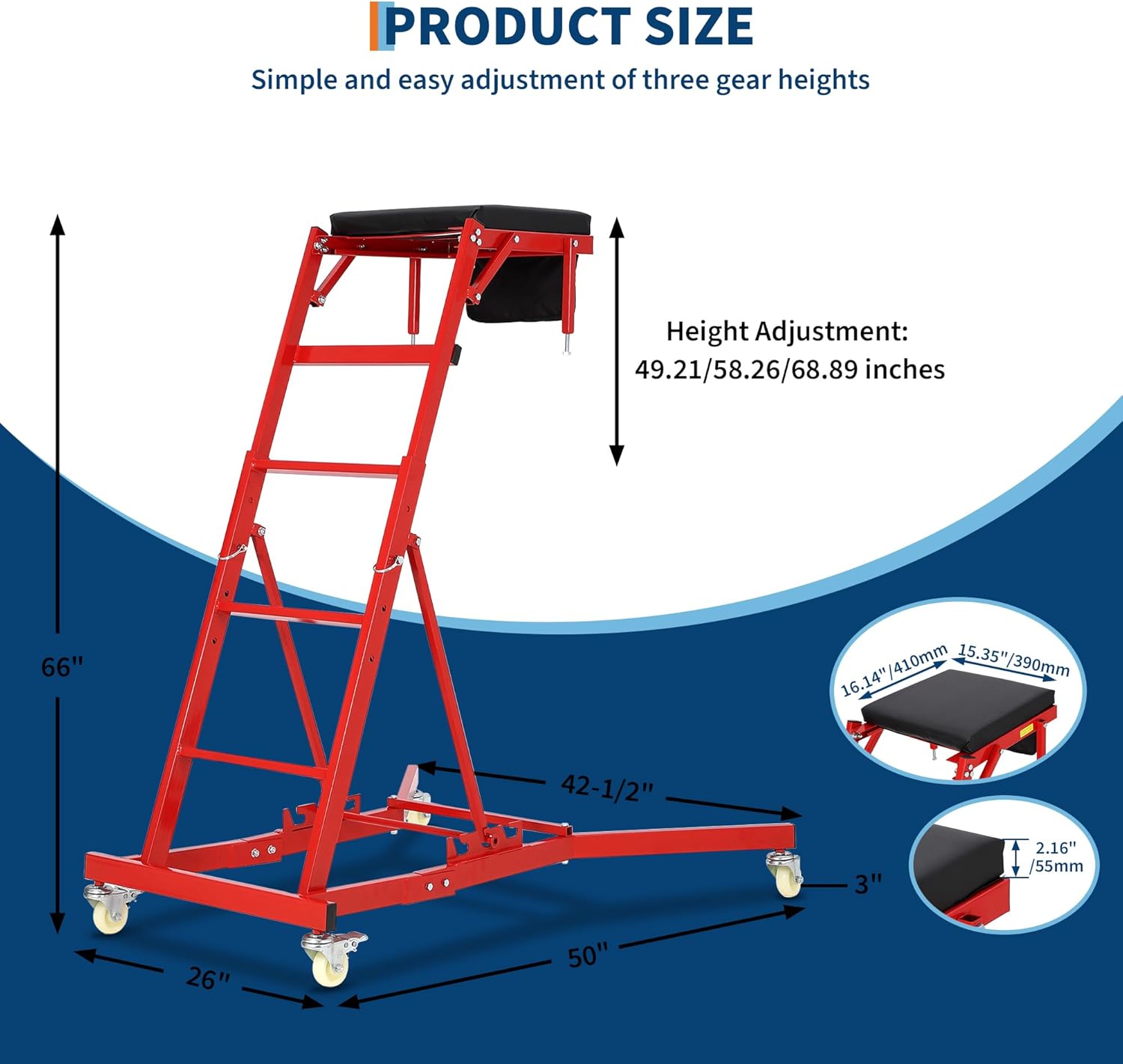 PRODUCT SIZE

Simple and easy adjustment of three gear heights

Height Adjustment:
49.21/58.26/68.89 inches

66"

42-1/2"

3"

50"

26"

16.14"/410mm

15.35"/390mm

2.16"
/55mm